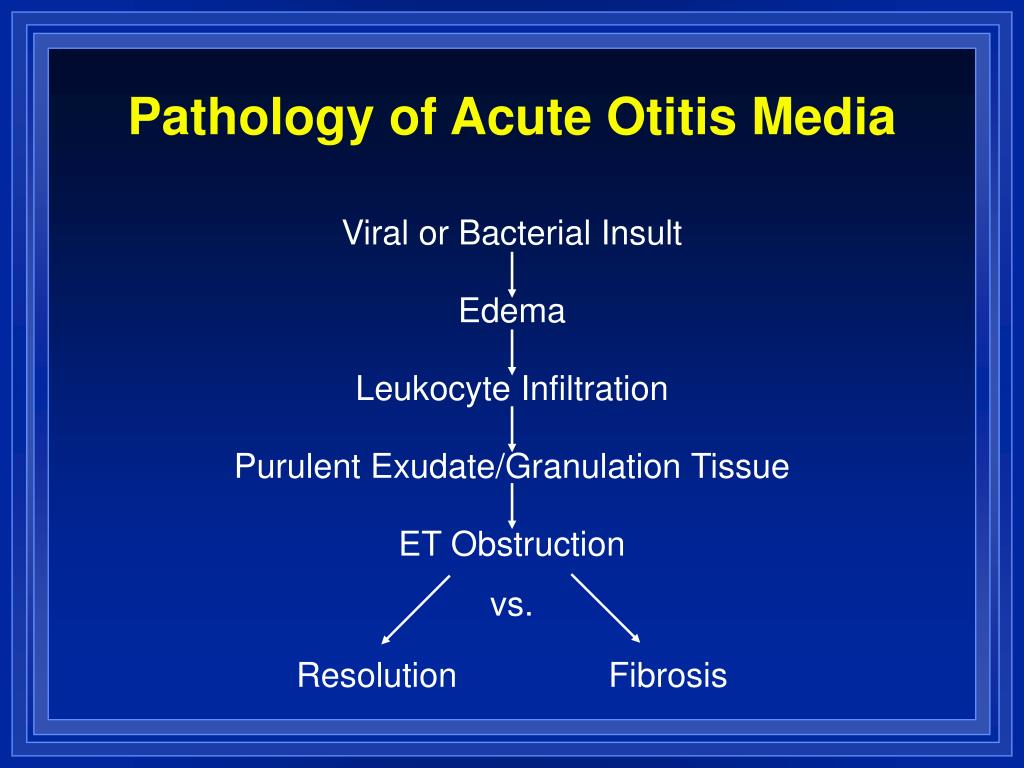 Pathology of Acute Otitis Media

Viral or Bacterial Insult

Edema

Leukocyte Infiltration

Purulent Exudate/Granulation Tissue

ET Obstruction

vs.

Resolution

Fibrosis